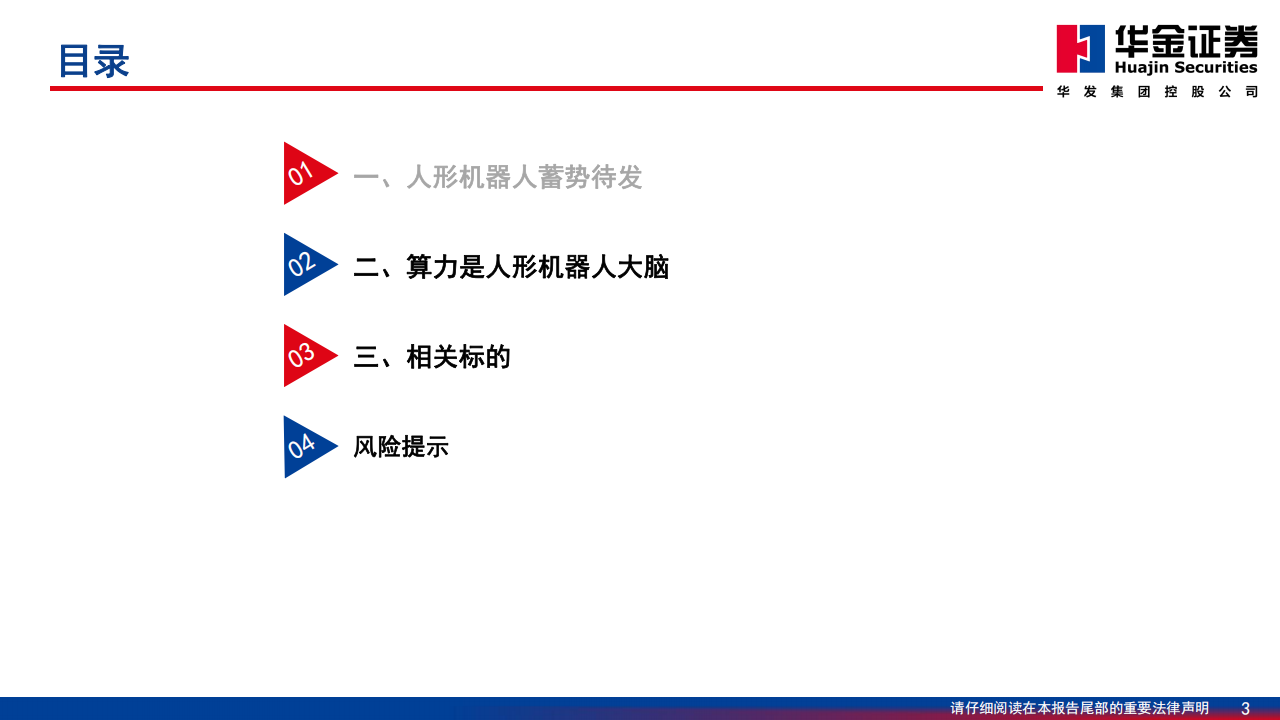 目录

华金证券
Huajin Securities
华发集团控股公司

01 一、人形机器人蓄势待发

02 二、算力是人形机器人大脑

03 三、相关标的

04 风险提示

请仔细阅读在本报告尾部的重要法律声明 3